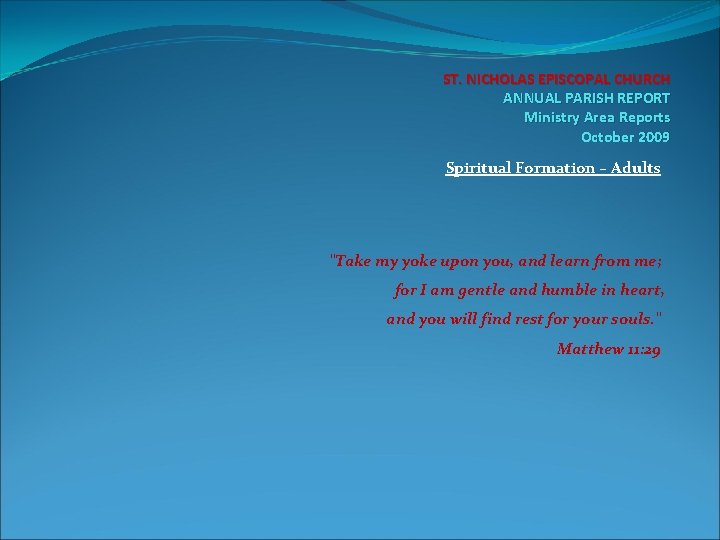 ST. NICHOLAS EPISCOPAL CHURCH
ANNUAL PARISH REPORT
Ministry Area Reports
October 2009

Spiritual Formation – Adults

"Take my yoke upon you, and learn from me; for I am gentle and humble in heart, and you will find rest for your souls."
Matthew 11:29